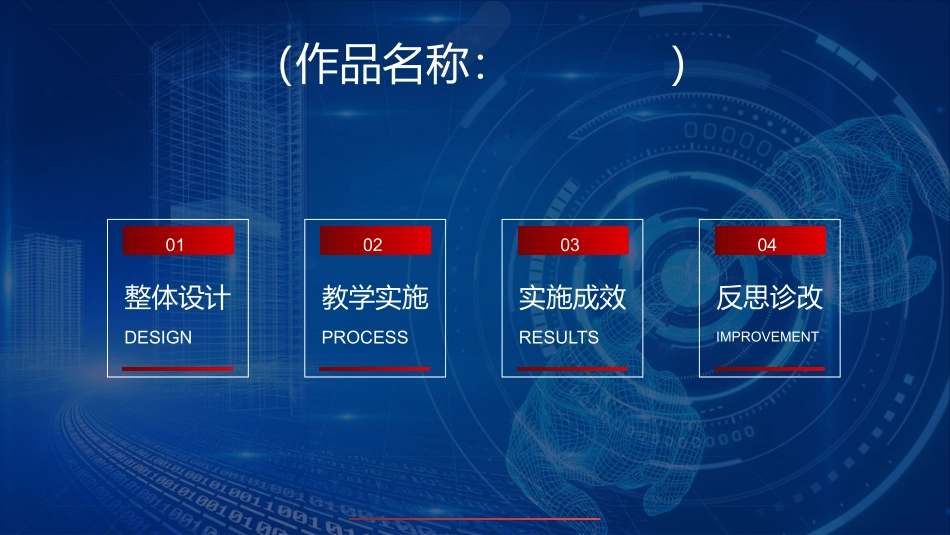 (作品名称:                    )

01
整体设计
DESIGN

02
教学实施
PROCESS

03
实施成效
RESULTS

04
反思诊改
IMPROVEMENT